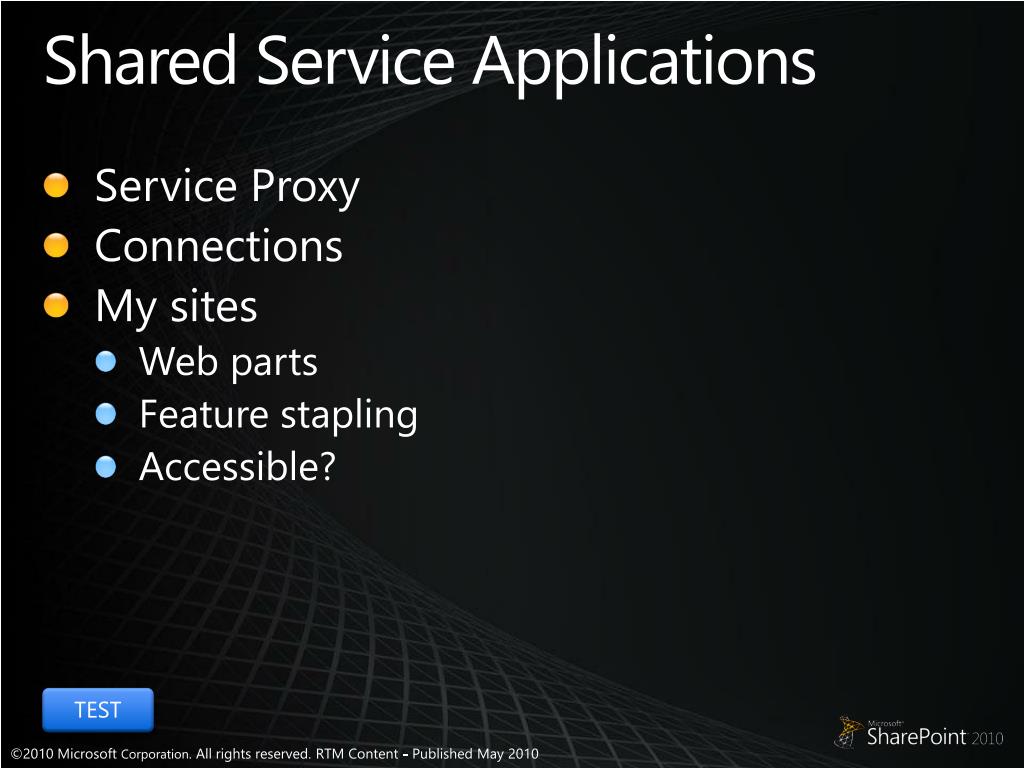 Shared Service Applications

Service Proxy

Connections

My sites

Web parts

Feature stapling

Accessible?

TEST

©2010 Microsoft Corporation. All rights reserved. RTM Content - Published May 2010

Microsoft SharePoint 2010